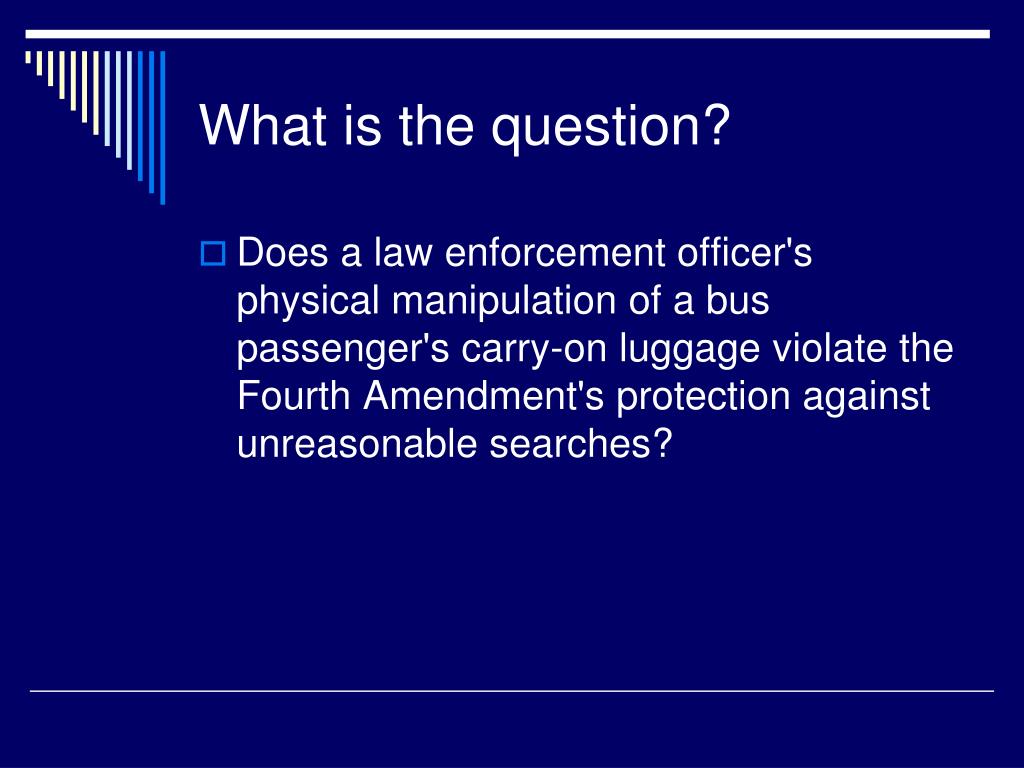 What is the question?

Does a law enforcement officer's physical manipulation of a bus passenger's carry-on luggage violate the Fourth Amendment's protection against unreasonable searches?